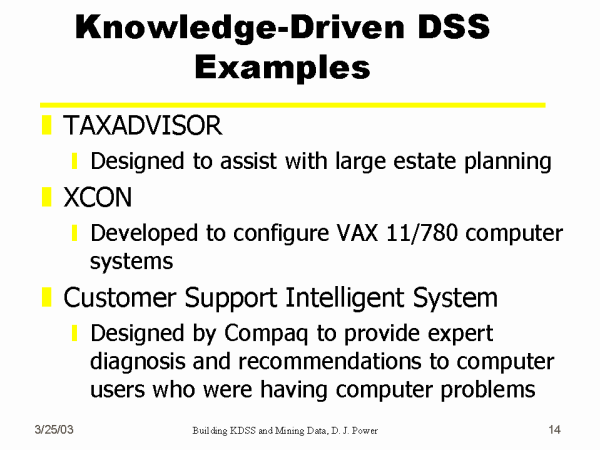 Knowledge-Driven DSS Examples

TAXADVISOR

Designed to assist with large estate planning

XCON

Developed to configure VAX 11/780 computer systems

Customer Support Intelligent System

Designed by Compaq to provide expert diagnosis and recommendations to computer users who were having computer problems

3/25/03

Building KDSS and Mining Data, D. J. Power

14